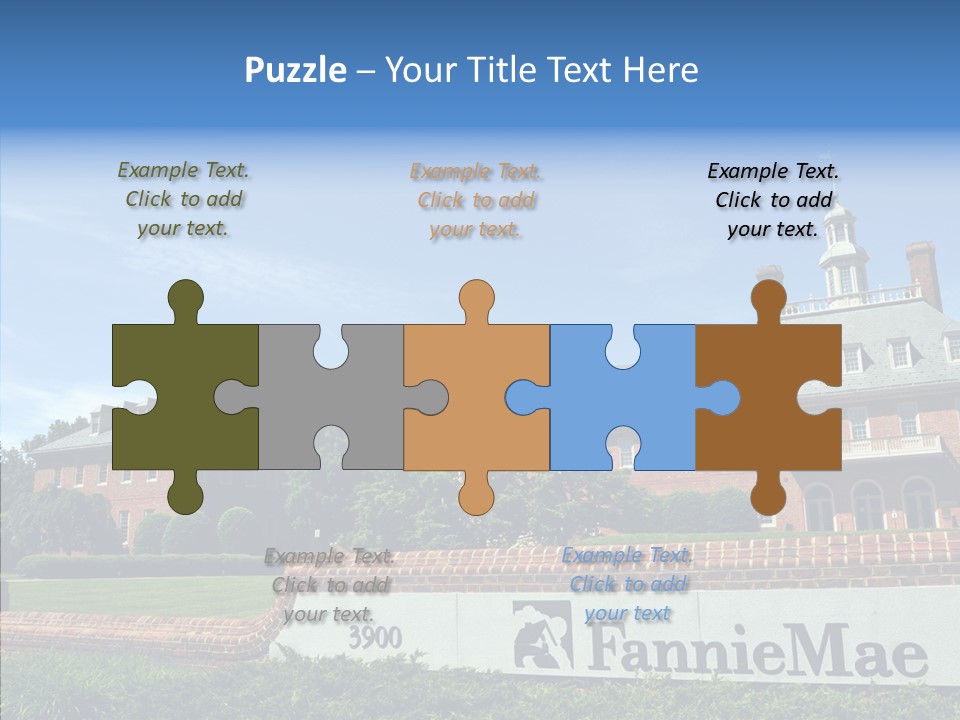 Puzzle – Your Title Text Here

Example Text. Click to add your text.

Example Text. Click to add your text.

Example Text. Click to add your text.

Example Text. Click to add your text.

Example Text. Click to add your text

3900

FannieMae